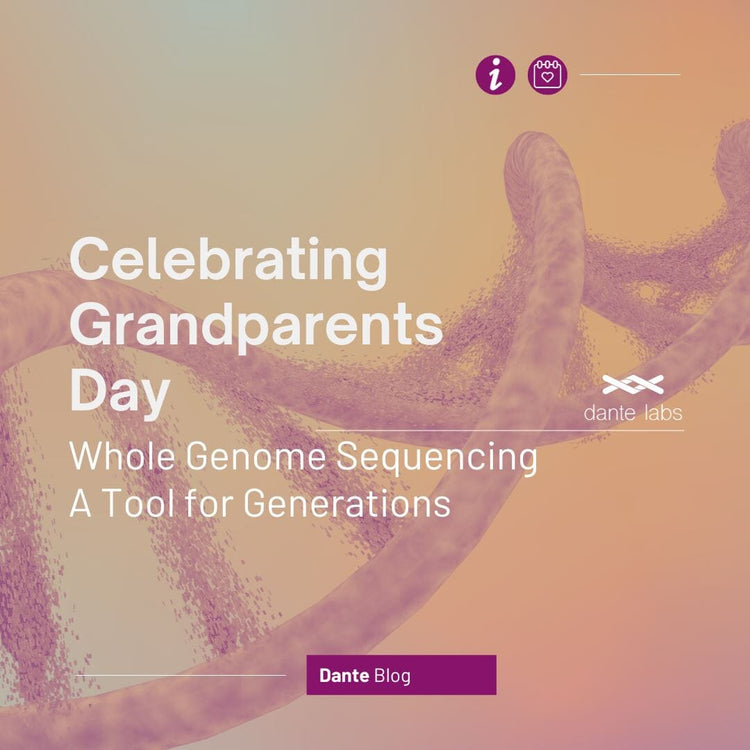 i

Celebrating Grandparents Day

dante labs

Whole Genome Sequencing
A Tool for Generations

Dante Blog